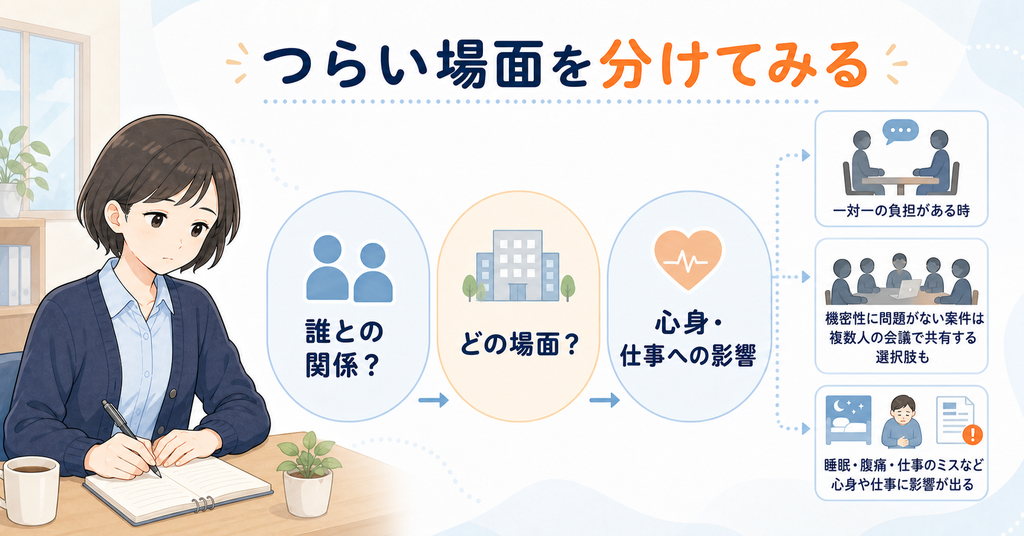 つらい場面を分けてみる

誰との関係？

どの場面？

心身・仕事への影響

一対一の負担がある時

機密性に問題がない案件は複数人の会議で共有する選択肢も

睡眠・腹痛・仕事のミスなど心身や仕事に影響が出る